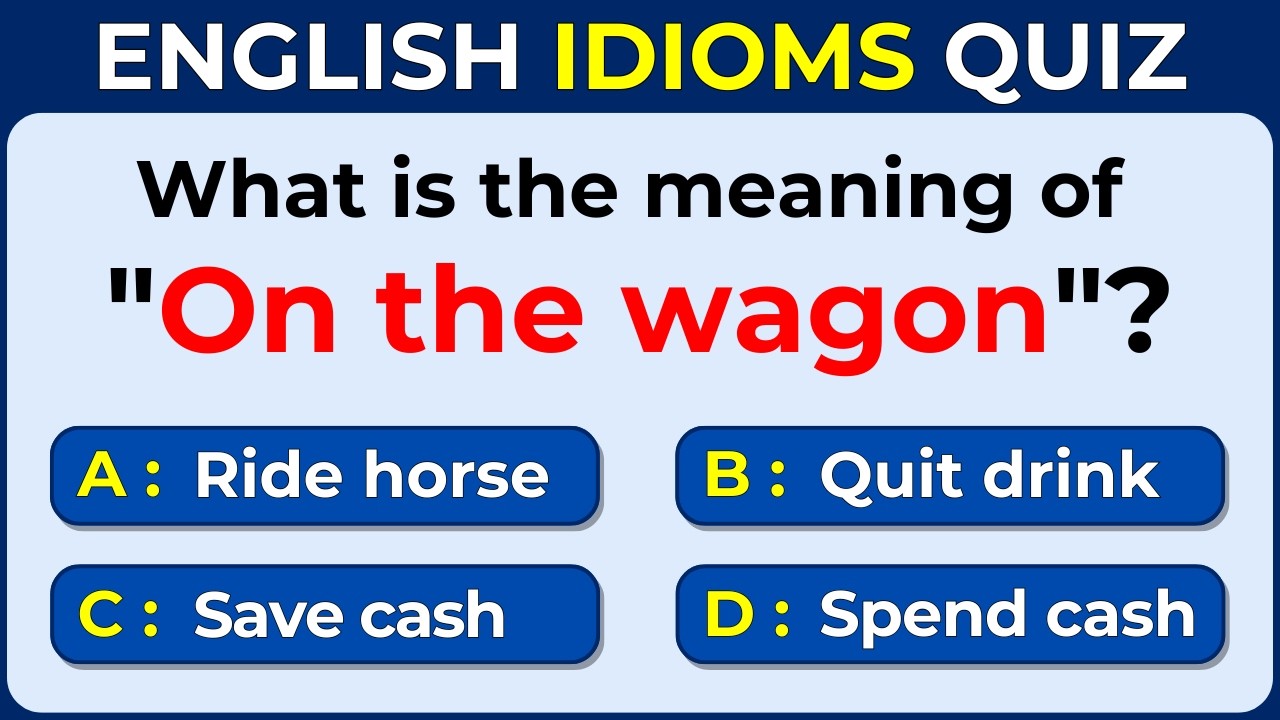 ENGLISH IDIOMS QUIZ

What is the meaning of "On the wagon"?

A : Ride horse

B : Quit drink

C : Save cash

D : Spend cash